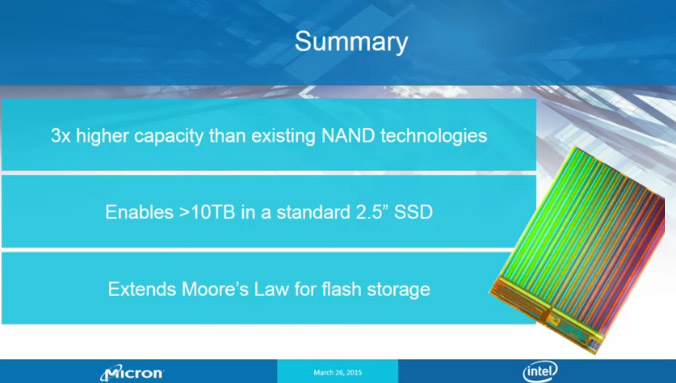 Summary

3x higher capacity than existing NAND technologies

Enables >10TB in a standard 2.5” SSD

Extends Moore’s Law for flash storage

Micron

March 26, 2015

intel